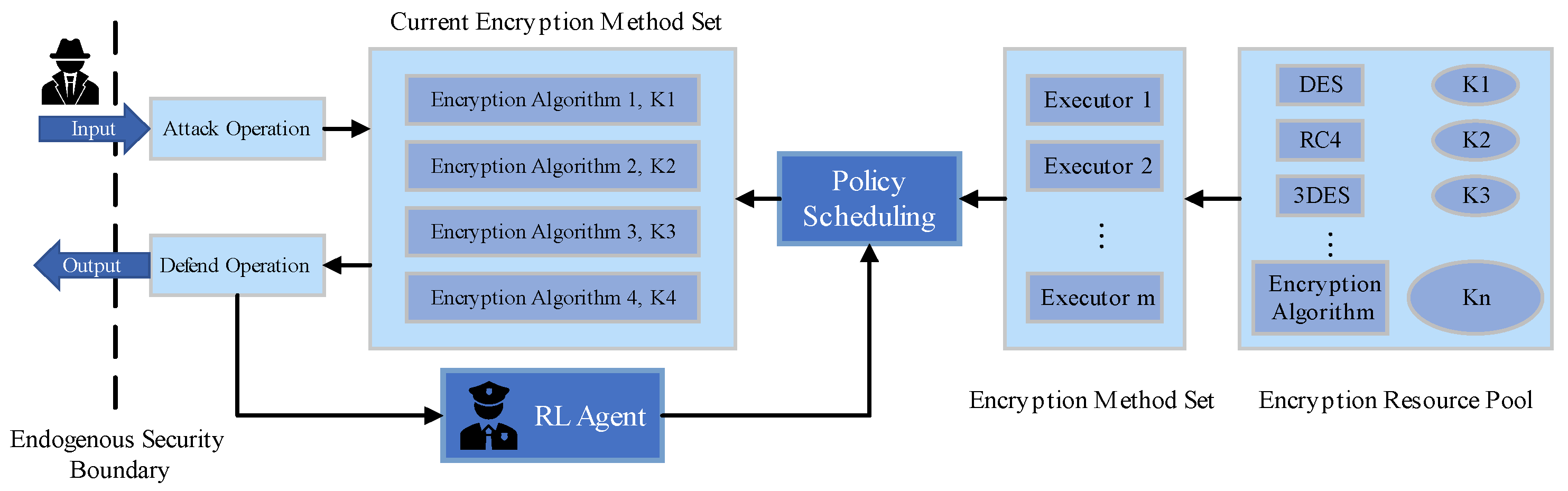 Current Encryption Method Set

Input

Attack Operation

Output

Defend Operation

Encryption Algorithm 1, K1

Encryption Algorithm 2, K2

Encryption Algorithm 3, K3

Encryption Algorithm 4, K4

Policy Scheduling

Executor 1

Executor 2

⋮

Executor m

DES

K1

RC4

K2

3DES

K3

⋮

Encryption Algorithm

Kn

RL Agent

Endogenous Security Boundary

Encryption Method Set

Encryption Resource Pool